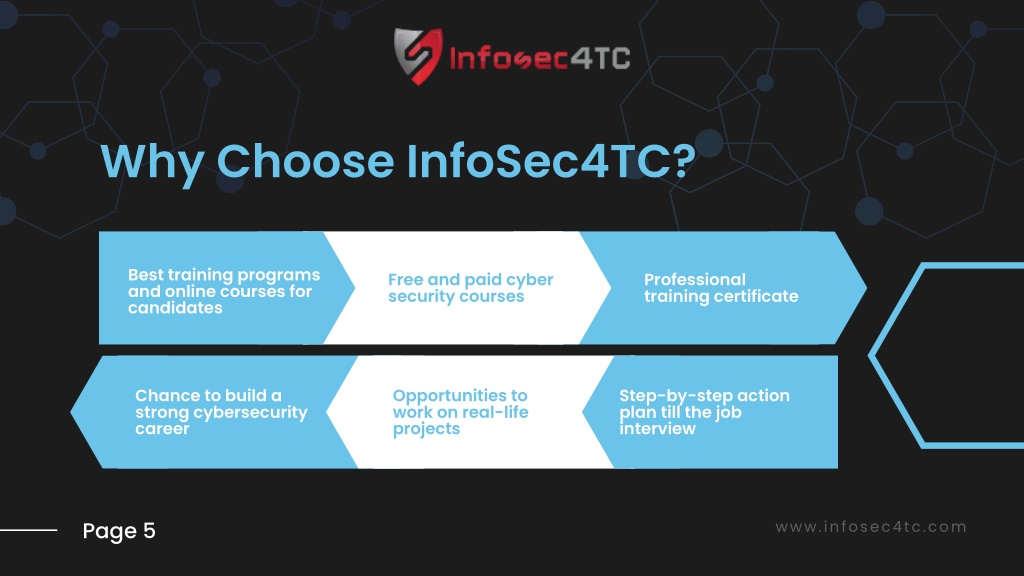 Infosec4TC

Why Choose InfoSec4TC?

Best training programs and online courses for candidates

Free and paid cyber security courses

Professional training certificate

Chance to build a strong cybersecurity career

Opportunities to work on real-life projects

Step-by-step action plan till the job interview

Page 5

www.infosec4tc.com